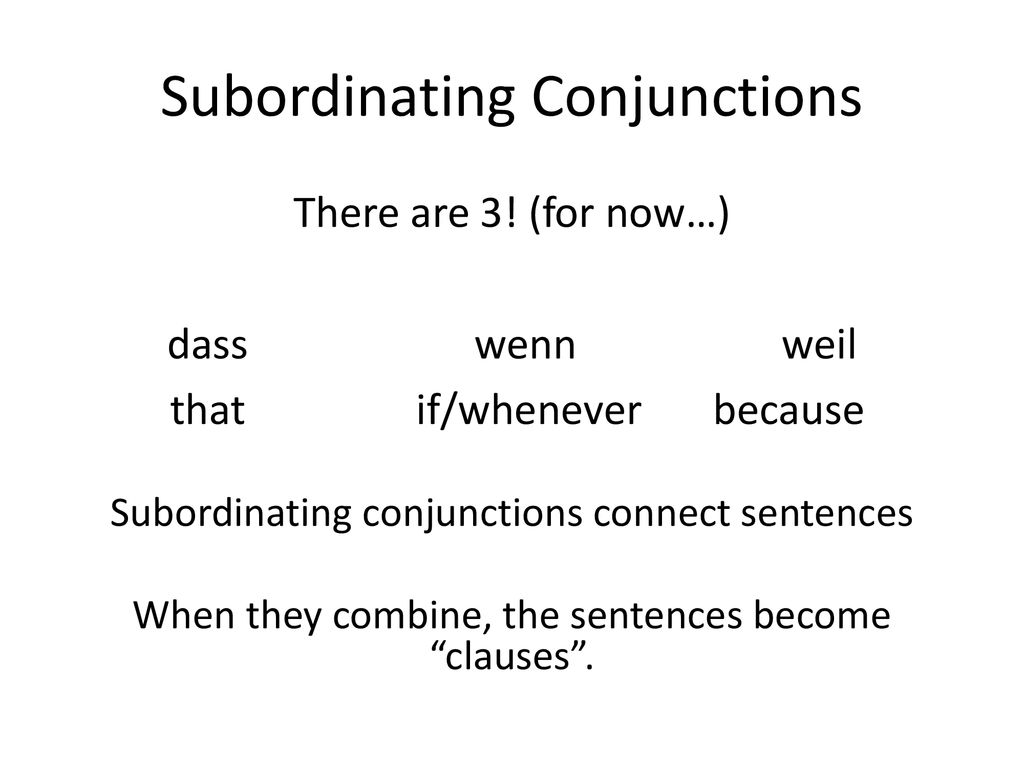 Subordinating Conjunctions

There are 3! (for now…)

dass wenn weil
that if/whenever because

Subordinating conjunctions connect sentences

When they combine, the sentences become “clauses”.